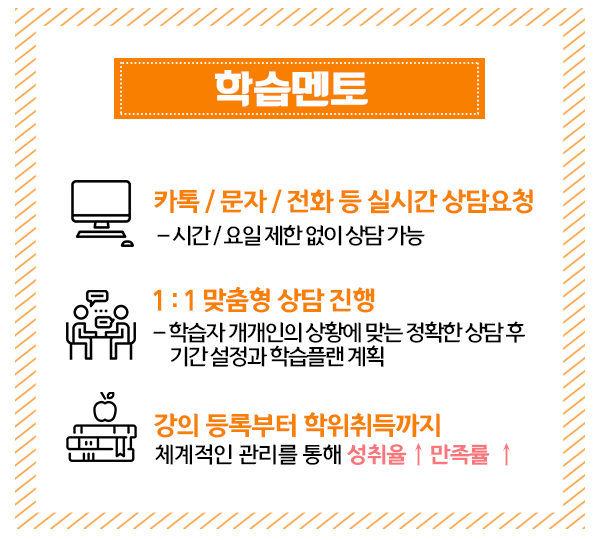 학습멘토

카톡 / 문자 / 전화 등 실시간 상담요청
– 시간 / 요일 제한 없이 상담 가능

1 : 1 맞춤형 상담 진행
– 학습자 개개인의 상황에 맞는 정확한 상담 후 기간 설정과 학습플랜 계획

강의 등록부터 학위취득까지
체계적인 관리를 통해 성취율 ↑ 만족률 ↑